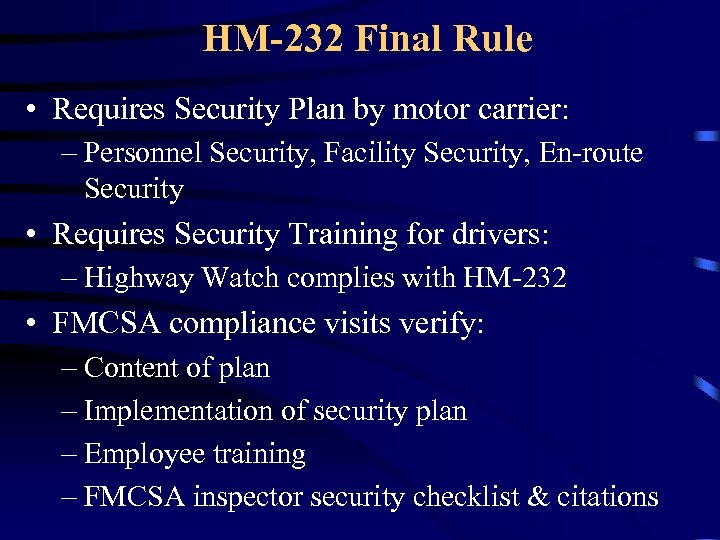 HM-232 Final Rule

• Requires Security Plan by motor carrier:
– Personnel Security, Facility Security, En-route Security
• Requires Security Training for drivers:
– Highway Watch complies with HM-232
• FMCSA compliance visits verify:
– Content of plan
– Implementation of security plan
– Employee training
– FMCSA inspector security checklist & citations